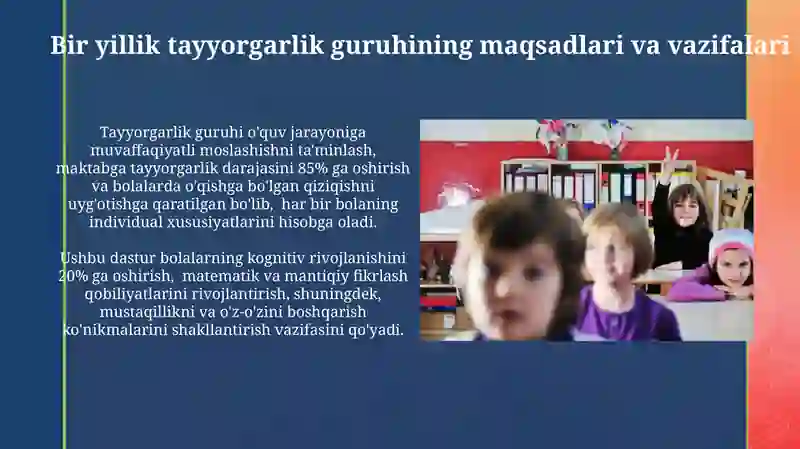 Bir yillik tayyorgarlik guruhining maqsadlari va vazifalari

Tayyorgarlik guruhi o'quv jarayoniga muvaffaqiyatli moslashishni ta'minlash, maktabga tayyorgarlik darajasini 85% ga oshirish va bolalarda o'qishga bo'lgan qiziqishni uyg'otishga qaratilgan bo'lib, har bir bolaning individual xususiyatlarini hisobga oladi.

Ushbu dastur bolalarning kognitiv rivojlanishini 20% ga oshirish, matematik va mantiqiy fikrlash qobiliyatlarini rivojlantirish, shuningdek, mustaqillikni va o'z-o'zini boshqarish ko'nikmalarini shakllantirish vazifasini qo'yadi.